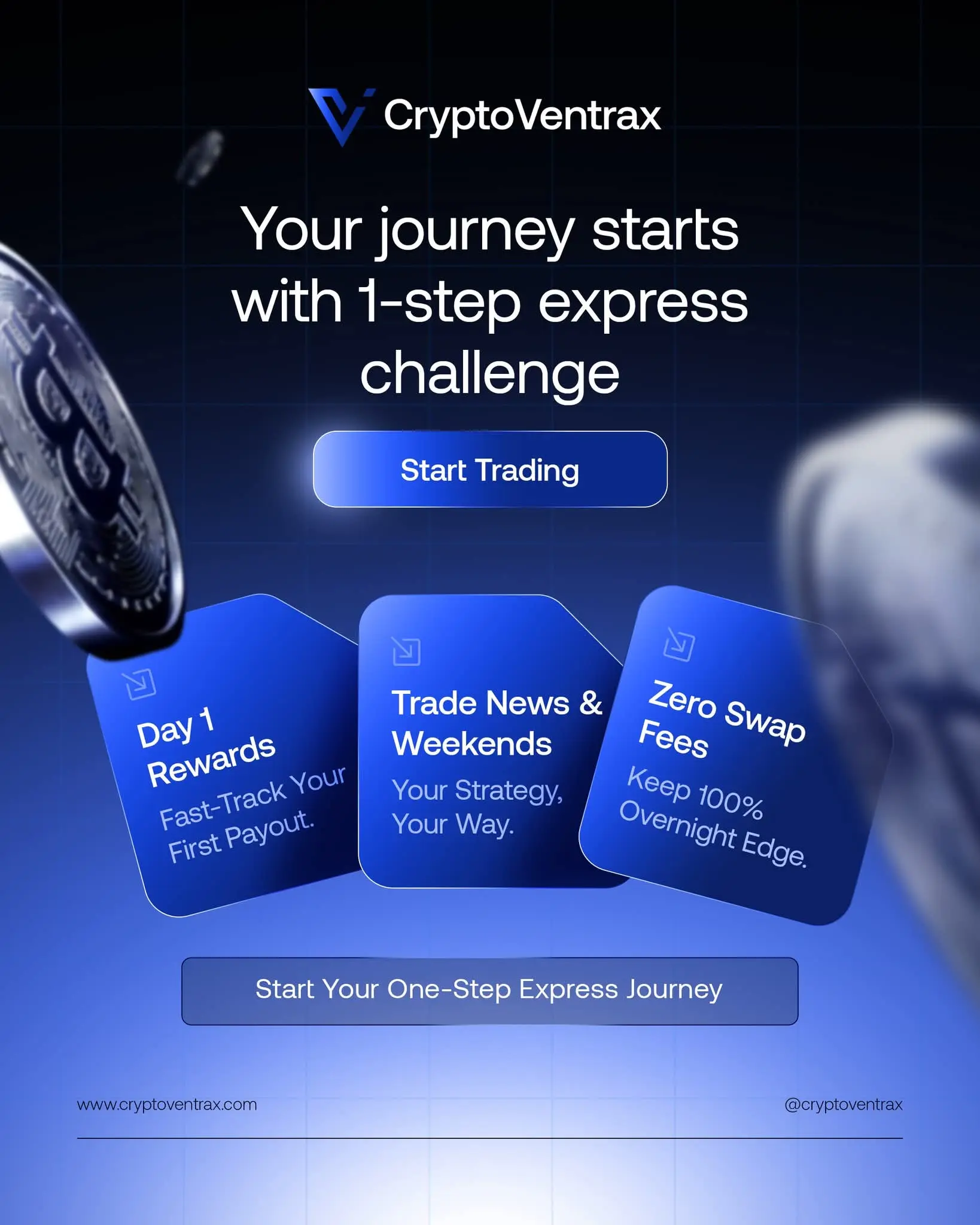 CryptoVentrax

Your journey starts with 1-step express challenge

Start Trading

Day 1 Rewards
Fast-Track Your First Payout.

Trade News & Weekends
Your Strategy, Your Way.

Zero Swap Fees
Keep 100% Overnight Edge.

Start Your One-Step Express Journey

www.cryptoventrax.com

@cryptoventrax